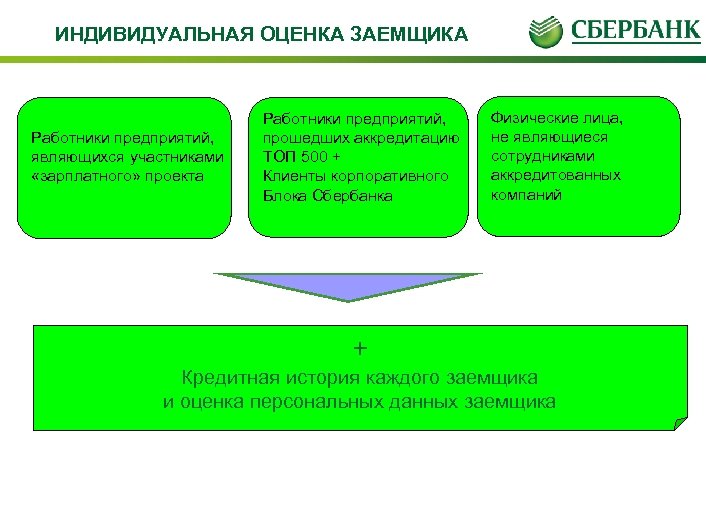 ИНДИВИДУАЛЬНАЯ ОЦЕНКА ЗАЕМЩИКА

СБЕРБАНК

Работники предприятий, являющихся участниками «зарплатного» проекта

Работники предприятий, прошедших аккредитацию ТОП 500 +
Клиенты корпоративного Блока Сбербанка

Физические лица, не являющиеся сотрудниками аккредитованных компаний

+
Кредитная история каждого заемщика
и оценка персональных данных заемщика